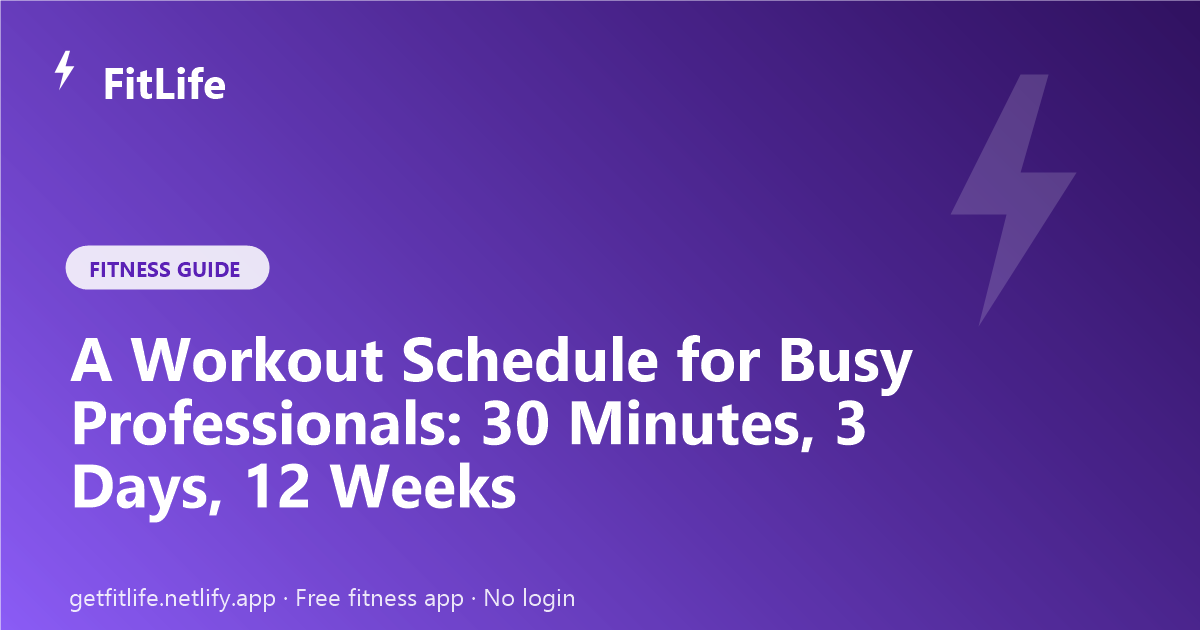 FitLife

FITNESS GUIDE

A Workout Schedule for Busy Professionals: 30 Minutes, 3 Days, 12 Weeks

getfitlife.netlify.app · Free fitness app · No login